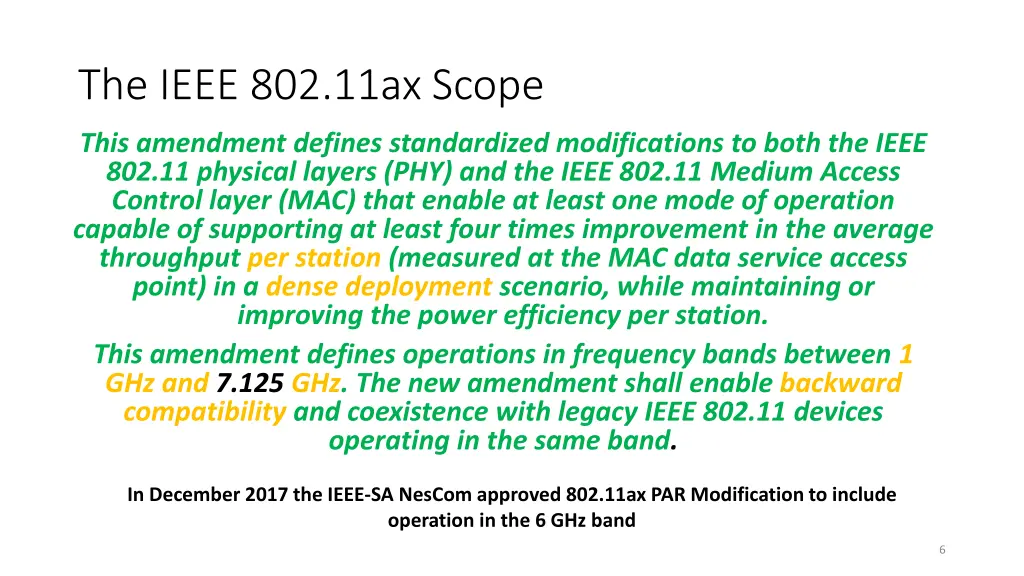 The IEEE 802.11ax Scope

This amendment defines standardized modifications to both the IEEE 802.11 physical layers (PHY) and the IEEE 802.11 Medium Access Control layer (MAC) that enable at least one mode of operation capable of supporting at least four times improvement in the average throughput per station (measured at the MAC data service access point) in a dense deployment scenario, while maintaining or improving the power efficiency per station.

This amendment defines operations in frequency bands between 1 GHz and 7.125 GHz. The new amendment shall enable backward compatibility and coexistence with legacy IEEE 802.11 devices operating in the same band.

In December 2017 the IEEE-SA NesCom approved 802.11ax PAR Modification to include operation in the 6 GHz band

6